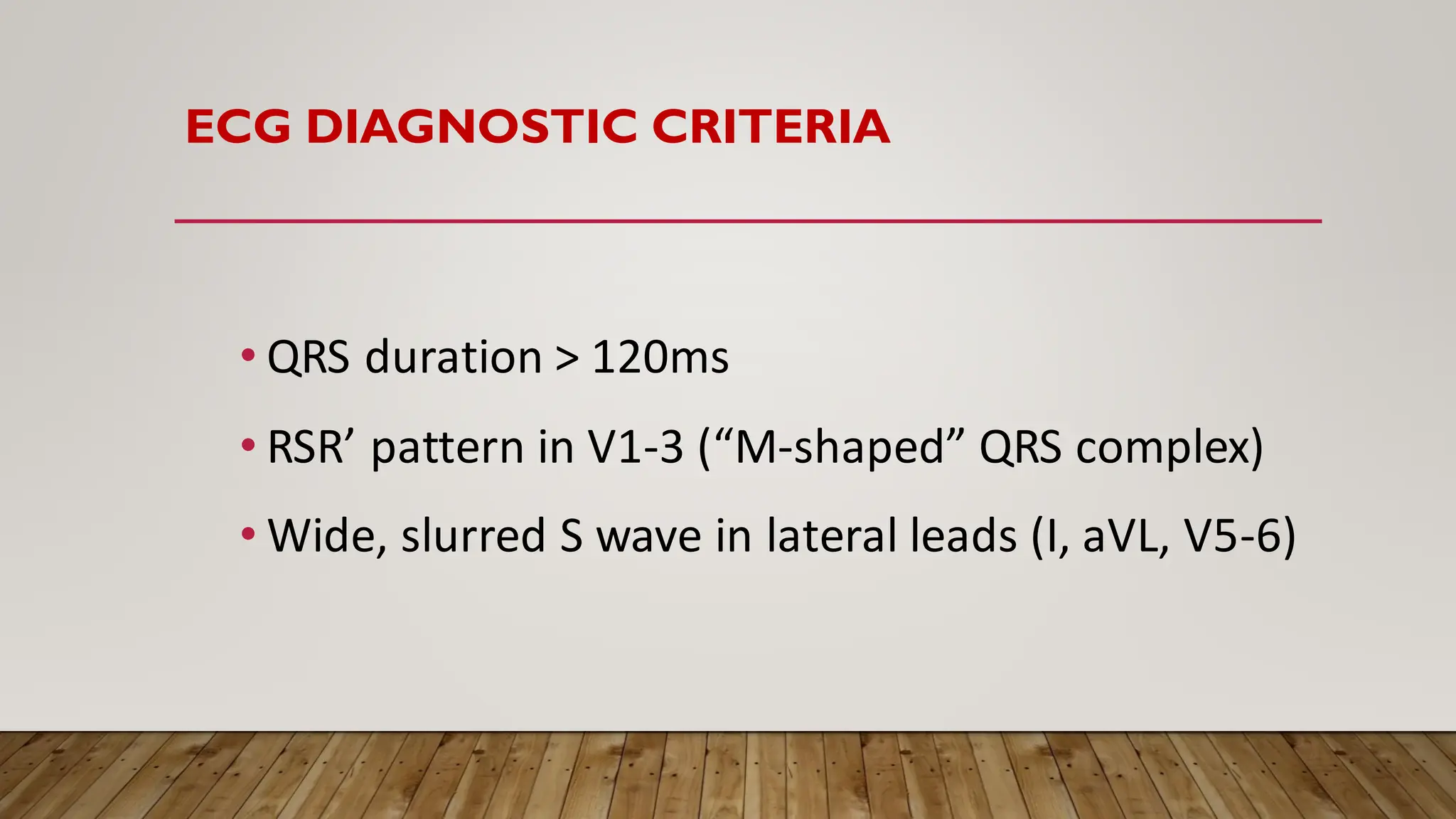 ECG DIAGNOSTIC CRITERIA

• QRS duration > 120ms

• RSR’ pattern in V1-3 (“M-shaped” QRS complex)

• Wide, slurred S wave in lateral leads (I, aVL, V5-6)